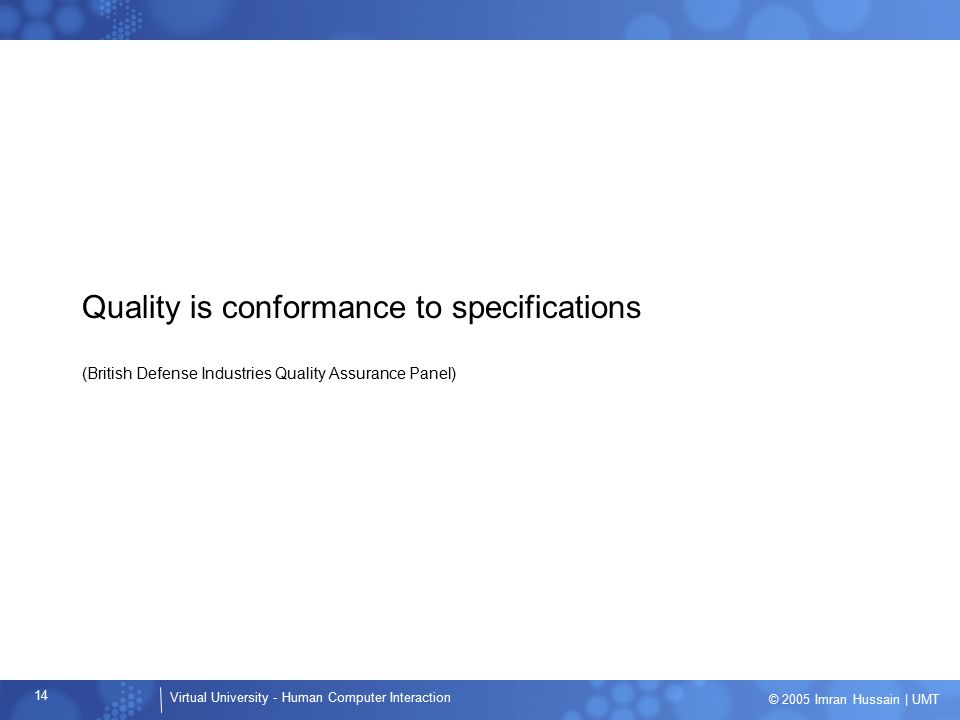 Quality is conformance to specifications

(British Defense Industries Quality Assurance Panel)

14

Virtual University - Human Computer Interaction

© 2005 Imran Hussain | UMT